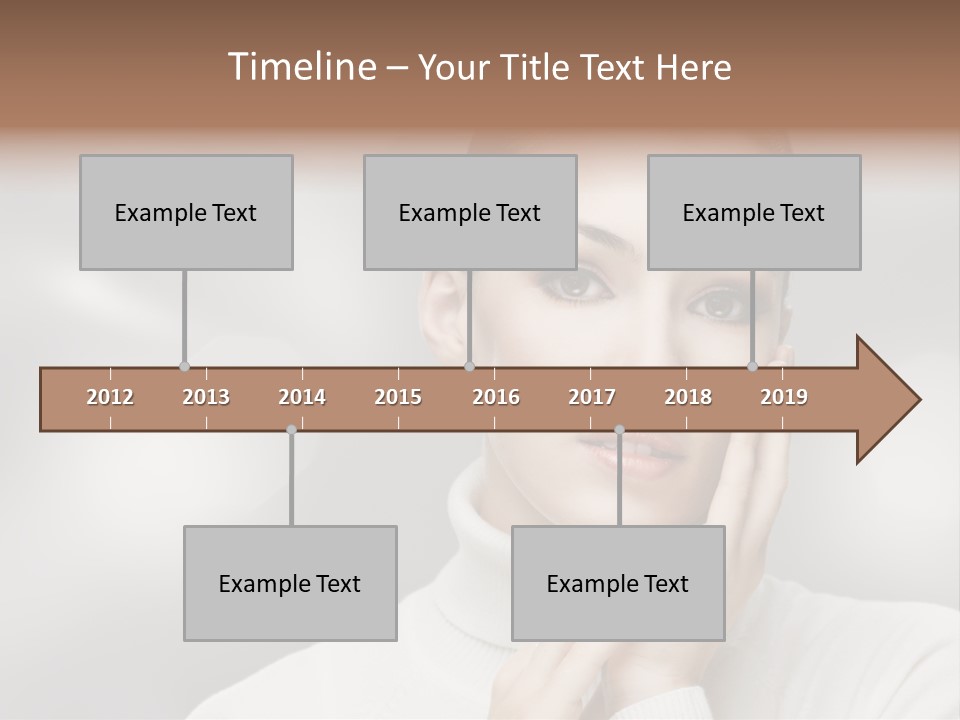 Timeline – Your Title Text Here

Example Text

Example Text

Example Text

2012 2013 2014 2015 2016 2017 2018 2019

Example Text

Example Text